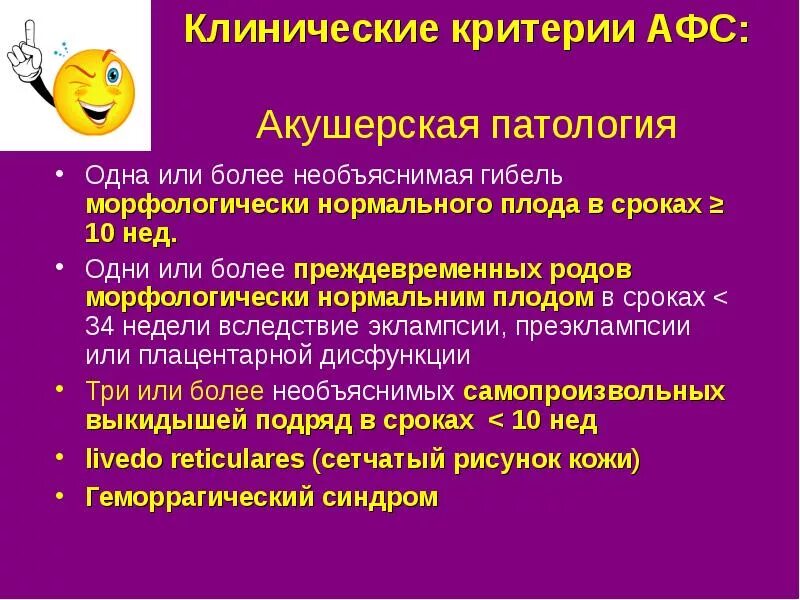 Клинические критерии АФС:

Акушерская патология

• Одна или более необъяснимая гибель морфологически нормального плода в сроках ≥ 10 нед.

• Одни или более преждевременных родов морфологически нормальним плодом в сроках < 34 недели вследствие эклампсии, преэклампсии или плацентарной дисфункции

• Три или более необъяснимых самопроизвольных выкидышей подряд в сроках < 10 нед

• livedo reticulares (сетчатый рисунок кожи)

• Геморрагический синдром